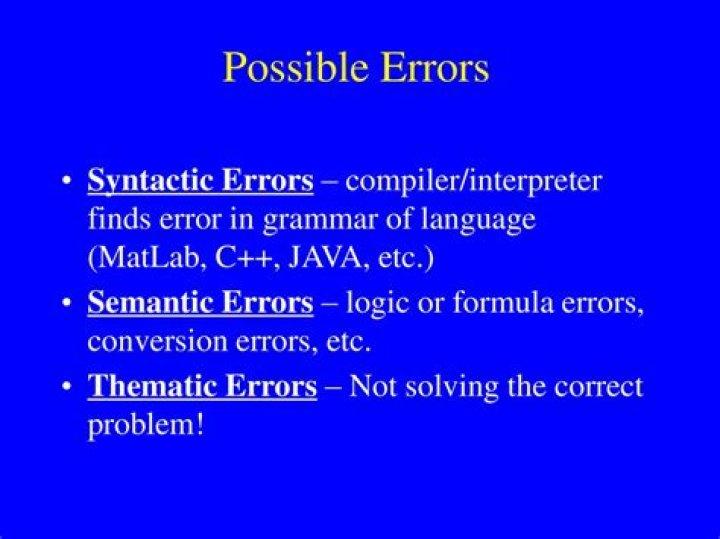 Possible Errors

• Syntactic Errors – compiler/interpreter finds error in grammar of language (MatLab, C++, JAVA, etc.)
• Semantic Errors – logic or formula errors, conversion errors, etc.
• Thematic Errors – Not solving the correct problem!